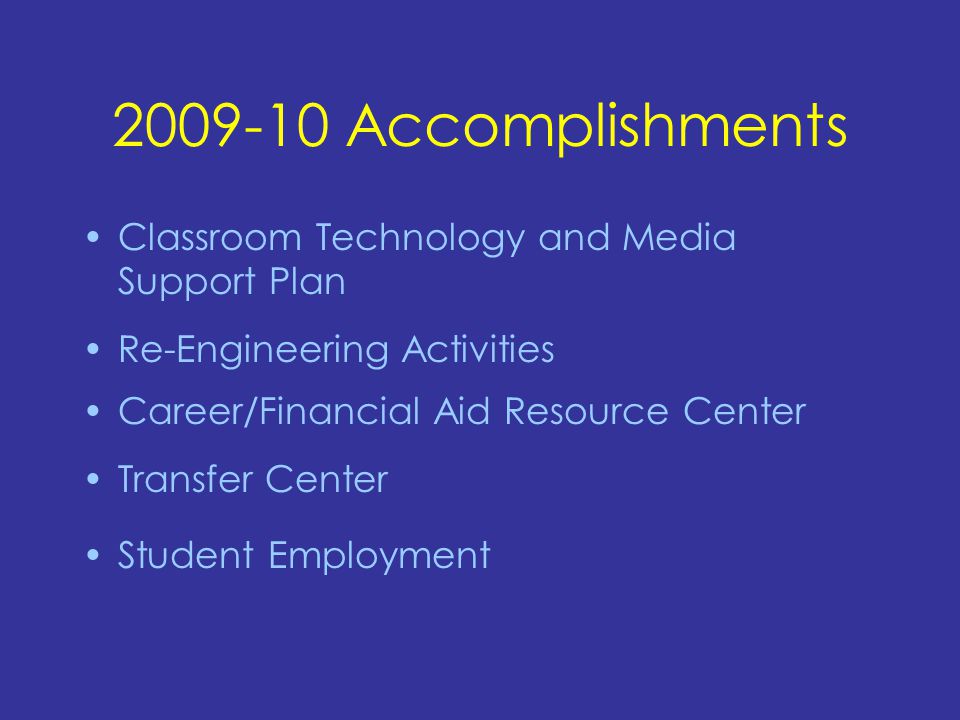 2009-10 Accomplishments

• Classroom Technology and Media Support Plan
• Re-Engineering Activities
• Career/Financial Aid Resource Center
• Transfer Center
• Student Employment